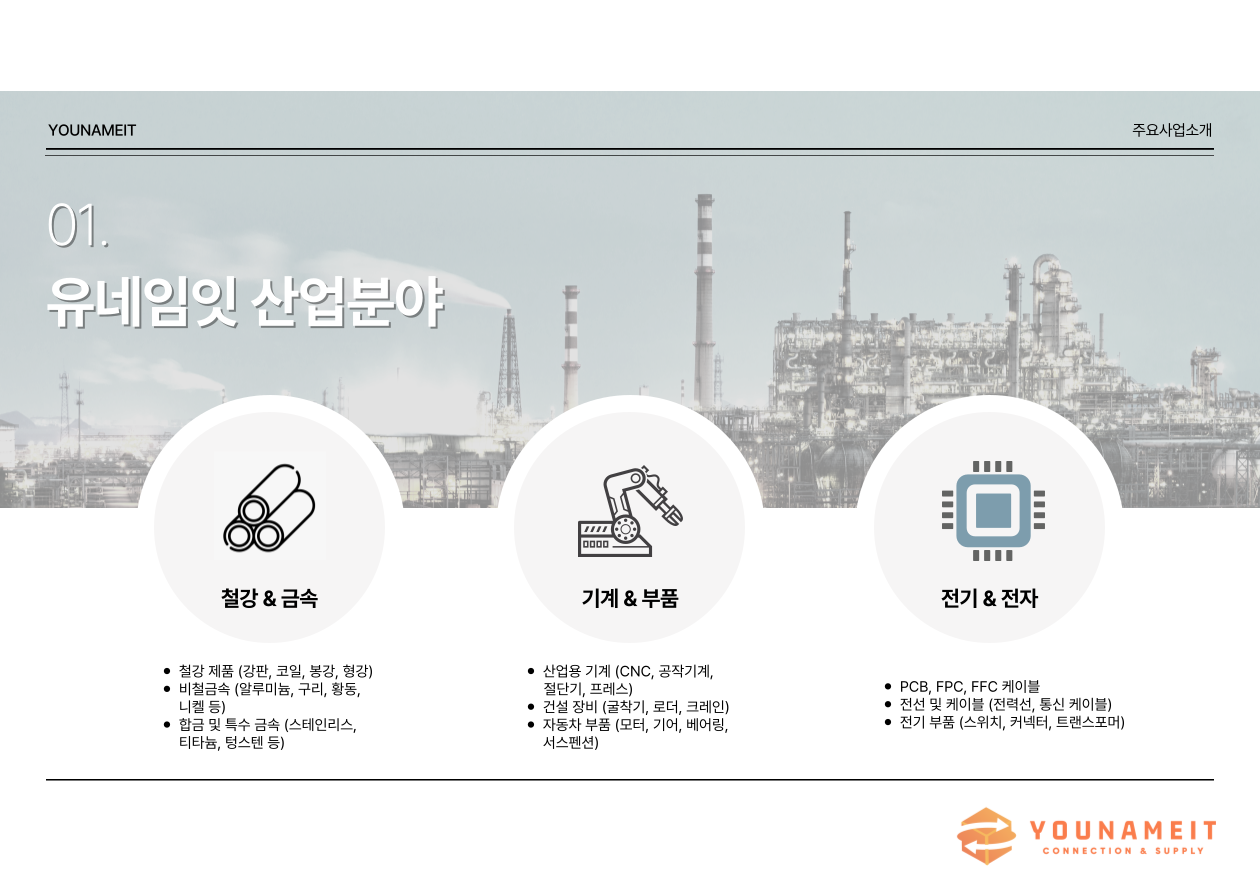 YOUNAMEIT

주요사업소개

01.

유네임잇 산업분야

철강 & 금속

- 철강 제품 (강판, 코일, 봉강, 형강)
- 비철금속 (알루미늄, 구리, 황동, 니켈 등)
- 합금 및 특수 금속 (스테인리스, 티타늄, 텅스텐 등)

기계 & 부품

- 산업용 기계 (CNC, 공작기계, 절단기, 프레스)
- 건설 장비 (굴착기, 로더, 크레인)
- 자동차 부품 (모터, 기어, 베어링, 서스펜션)

전기 & 전자

- PCB, FPC, FFC 케이블
- 전선 및 케이블 (전력선, 통신 케이블)
- 전기 부품 (스위치, 커넥터, 트랜스포머)

YOUNAMEIT
CONNECTION & SUPPLY